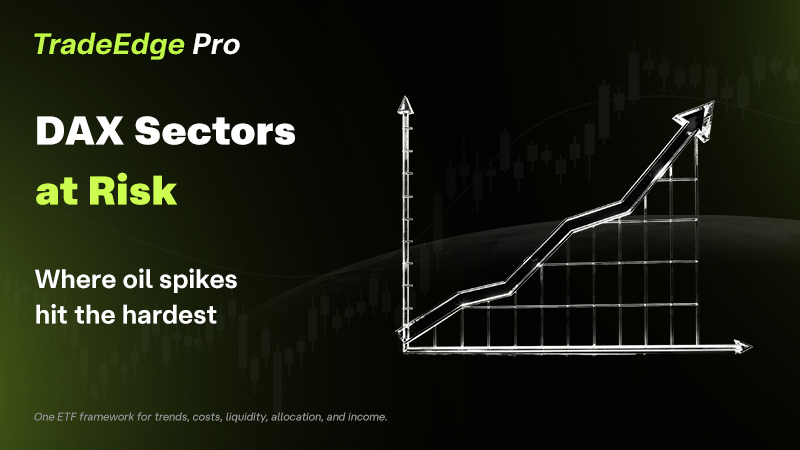 TradeEdge Pro

DAX Sectors at Risk

Where oil spikes hit the hardest

One ETF framework for trends, costs, liquidity, allocation, and income.